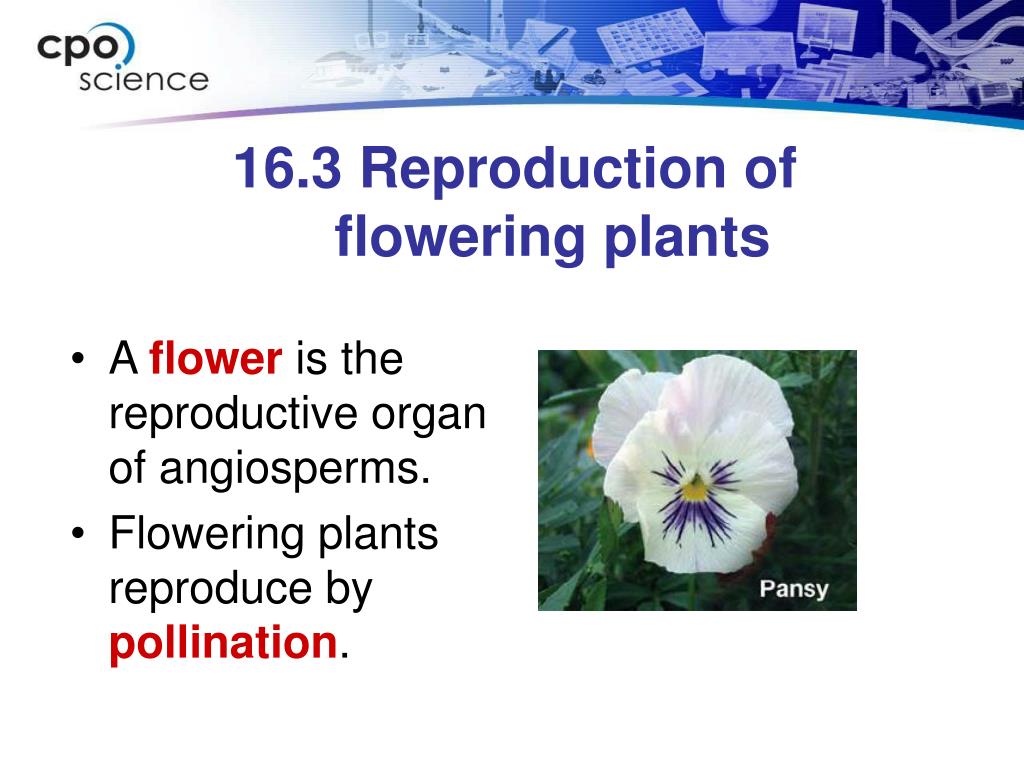 cpo science

16.3 Reproduction of flowering plants

• A flower is the reproductive organ of angiosperms.
• Flowering plants reproduce by pollination.

Pansy